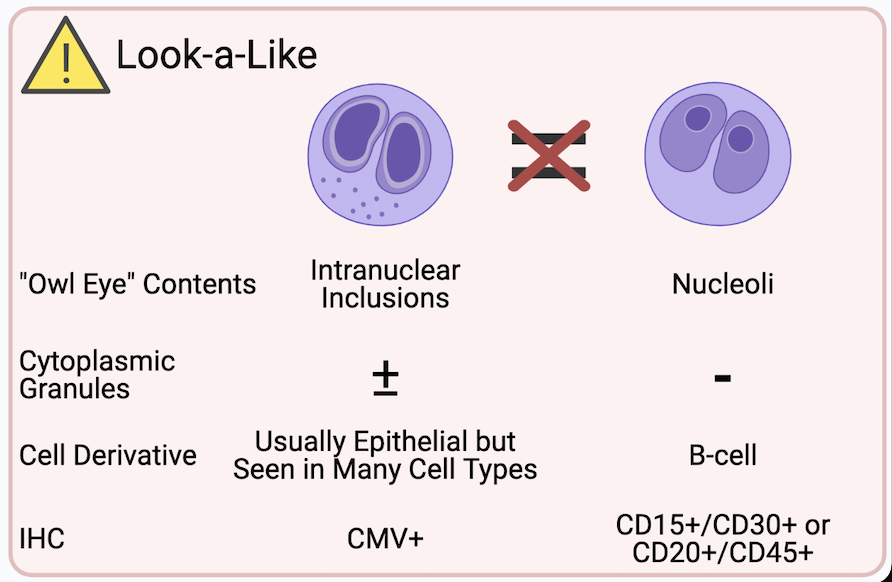 Look-a-Like

| | | |
|---|---|---|
| "Owl Eye" Contents | Intranuclear Inclusions | Nucleoli |
| Cytoplasmic Granules | ± | - |
| Cell Derivative | Usually Epithelial but Seen in Many Cell Types | B-cell |
| IHC | CMV+ | CD15+/CD30+ or CD20+/CD45+ |